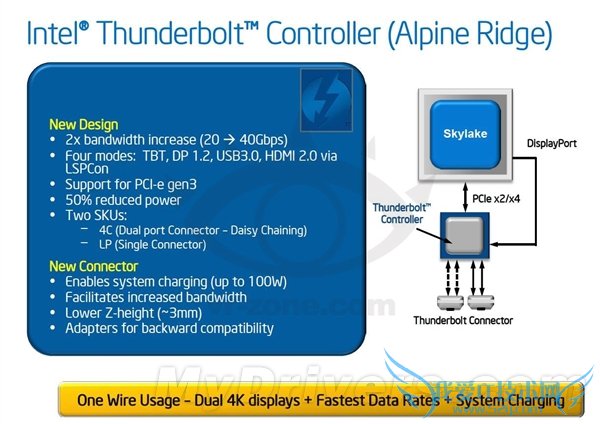 Intel® Thunderbolt™ Controller (Alpine Ridge)

New Design
• 2x bandwidth increase (20 → 40Gbps)
• Four modes: TBT, DP 1.2, USB3.0, HDMI 2.0 via LSPCon
• Support for PCI-e gen3
• 50% reduced power
• Two SKUs:
– 4C (Dual port Connector – Daisy Chaining)
– LP (Single Connector)

New Connector
• Enables system charging (up to 100W)
• Facilitates increased bandwidth
• Lower Z-height (~3mm)
• Adapters for backward compatibility

Skylake

DisplayPort

PCIe x2/x4

Thunderbolt™ Controller

Thunderbolt Connector

MyDrivers.com

One Wire Usage – Dual 4K displays + Fastest Data Rates + System Charging